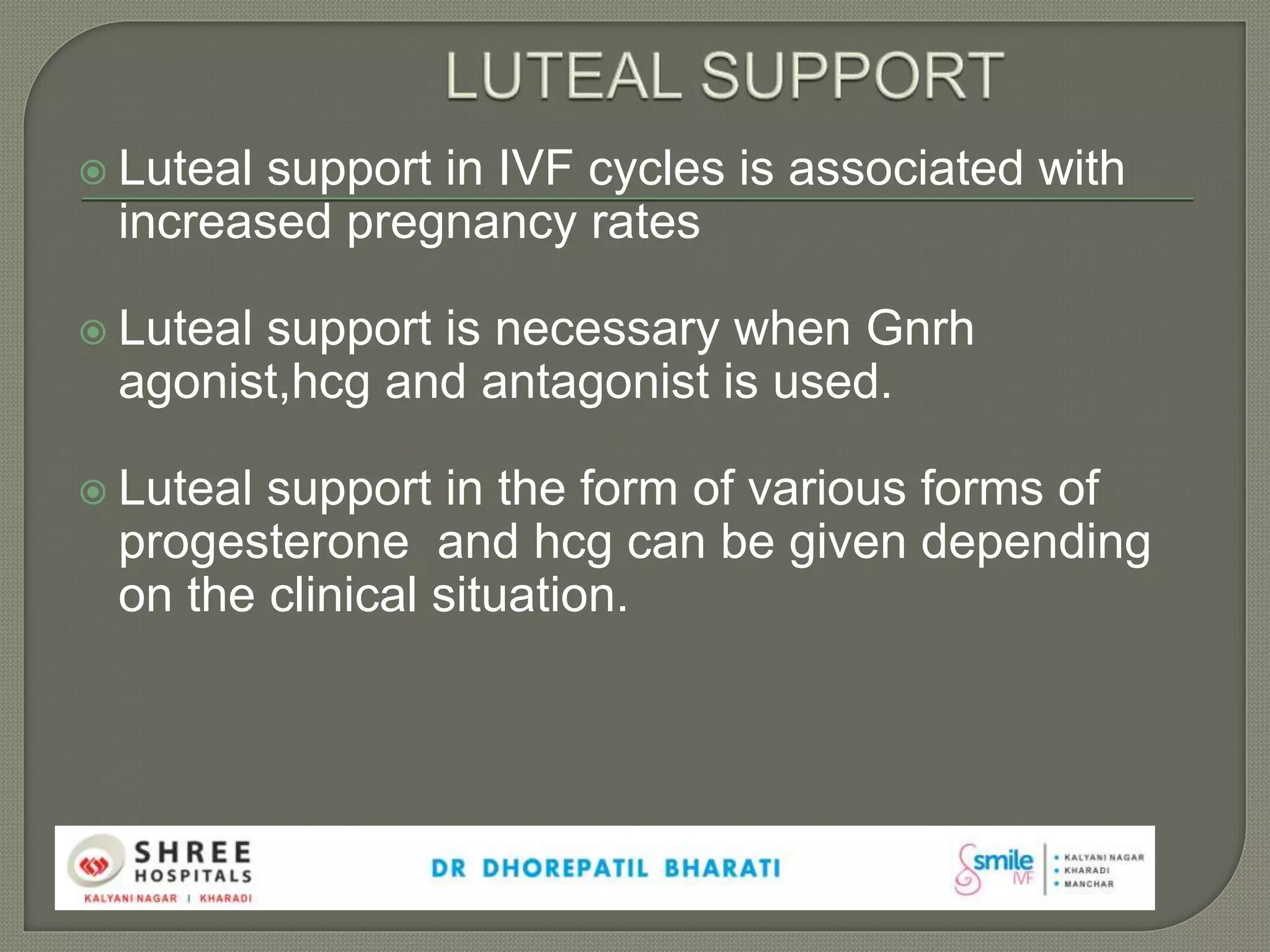 LUTEAL SUPPORT

Luteal support in IVF cycles is associated with increased pregnancy rates

Luteal support is necessary when Gnrh agonist,hcg and antagonist is used.

Luteal support in the form of various forms of progesterone  and hcg can be given depending on the clinical situation.

SHREE HOSPITALS
KALYANI NAGAR | KHARADI

DR DHOREPATIL BHARATI

smile IVF
• KALYANI NAGAR
• KHARADI
• MANCHAR